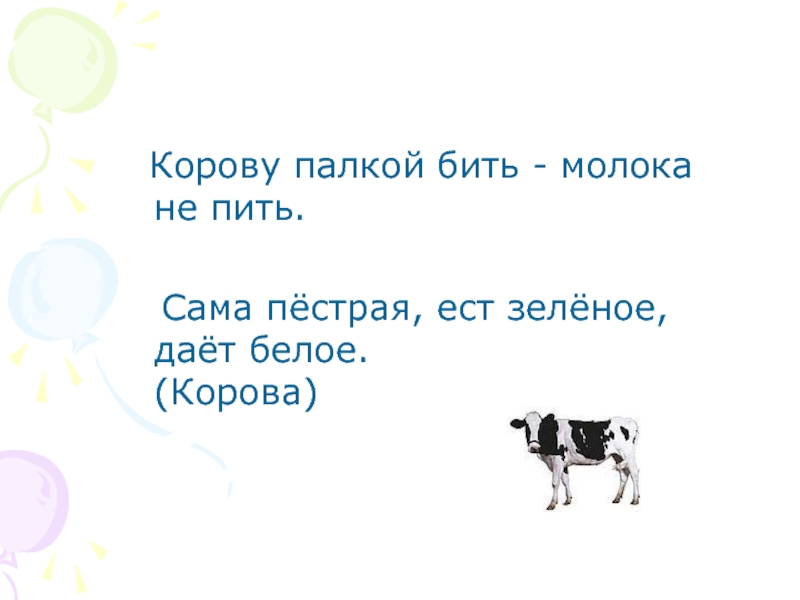 Корову палкой бить - молока не пить.

Сама пёстрая, ест зелёное, даёт белое.
(Корова)